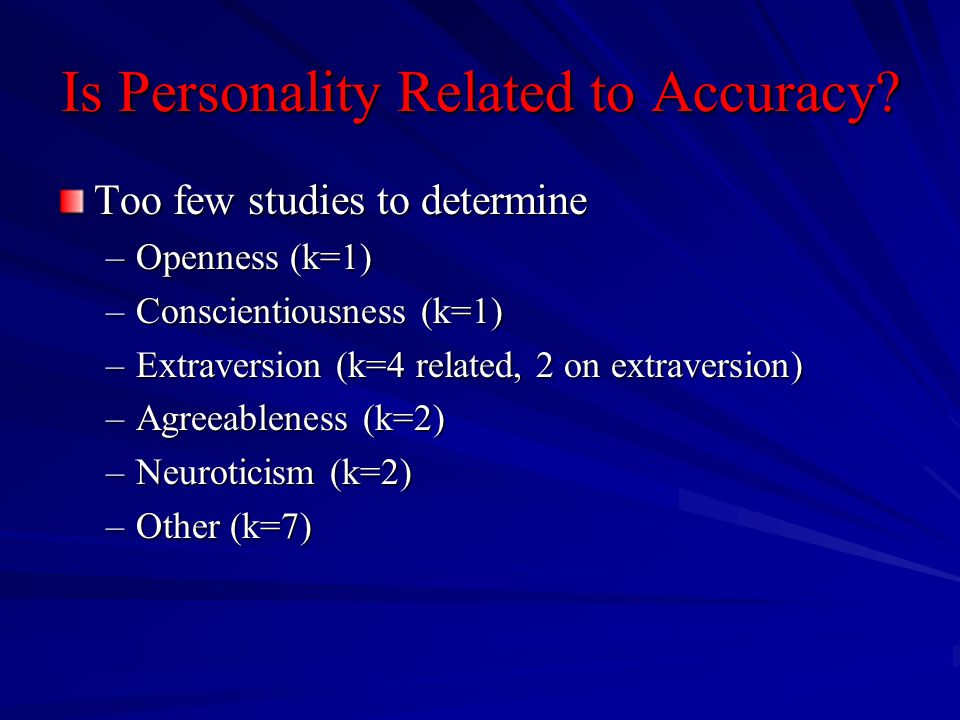 Is Personality Related to Accuracy?

Too few studies to determine

– Openness (k=1)
– Conscientiousness (k=1)
– Extraversion (k=4 related, 2 on extraversion)
– Agreeableness (k=2)
– Neuroticism (k=2)
– Other (k=7)